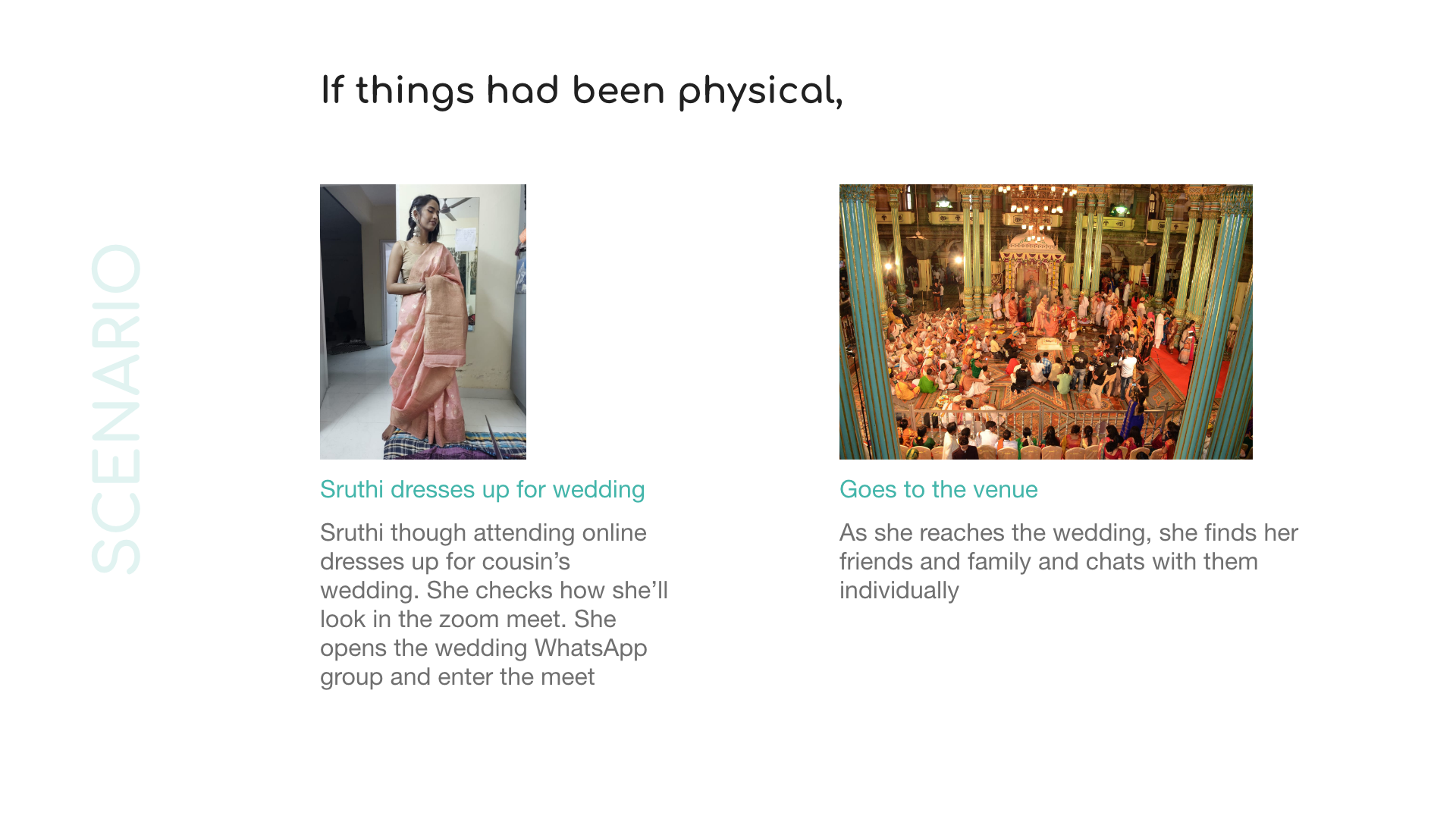 SCENARIO

If things had been physical,

Sruthi dresses up for wedding

Sruthi though attending online dresses up for cousin's wedding. She checks how she'll look in the zoom meet. She opens the wedding WhatsApp group and enter the meet

Goes to the venue

As she reaches the wedding, she finds her friends and family and chats with them individually